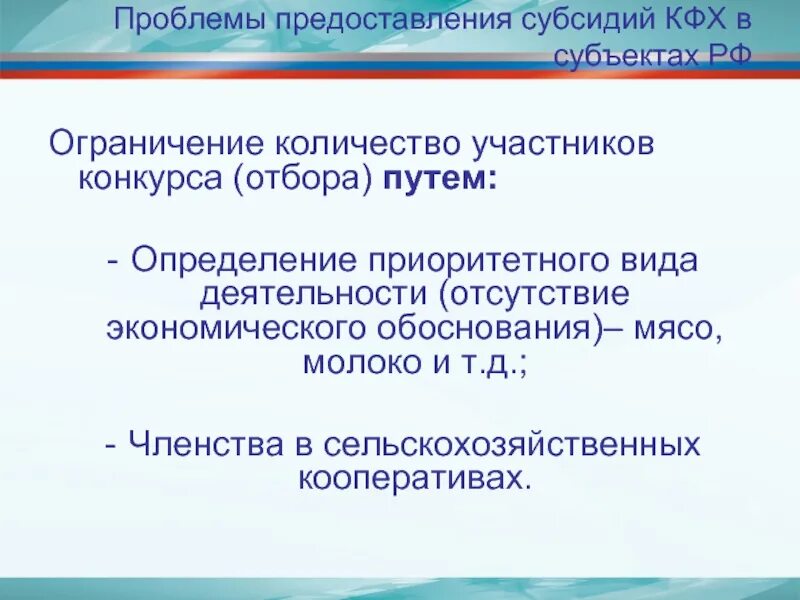 Проблемы предоставления субсидий КФХ в субъектах РФ

Ограничение количество участников конкурса (отбора) путем:

- Определение приоритетного вида деятельности (отсутствие экономического обоснования)– мясо, молоко и т.д.;

- Членства в сельскохозяйственных кооперативах.